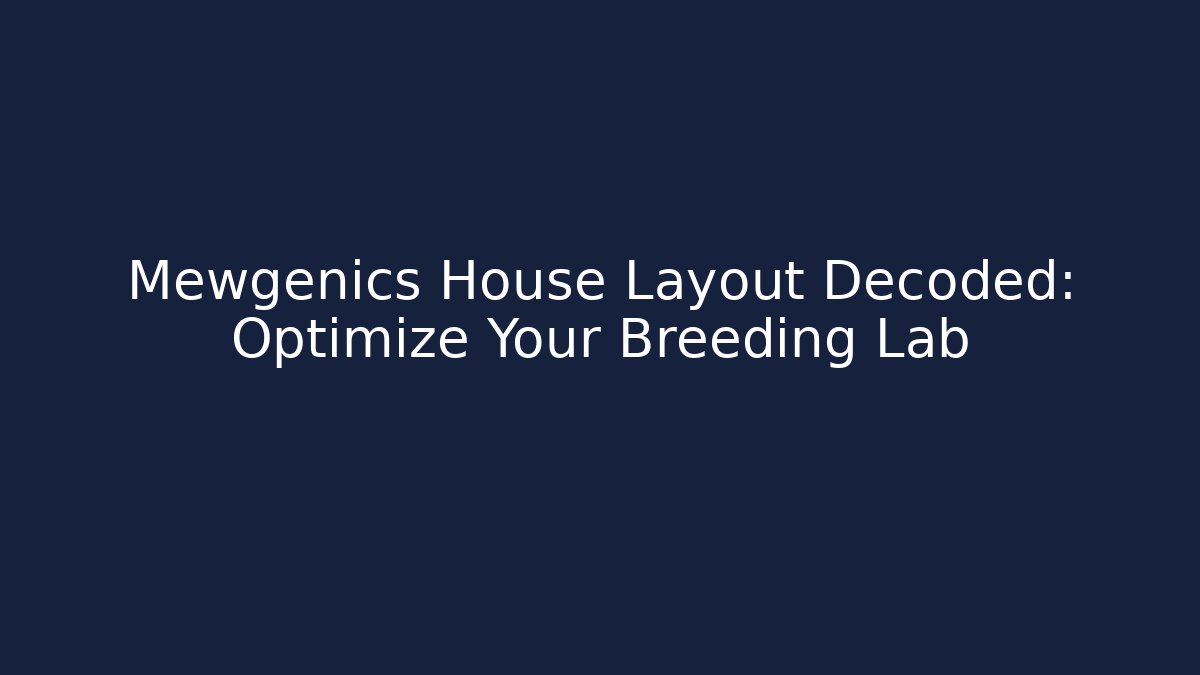 Mewgenics House Layout Decoded: Optimize Your Breeding Lab